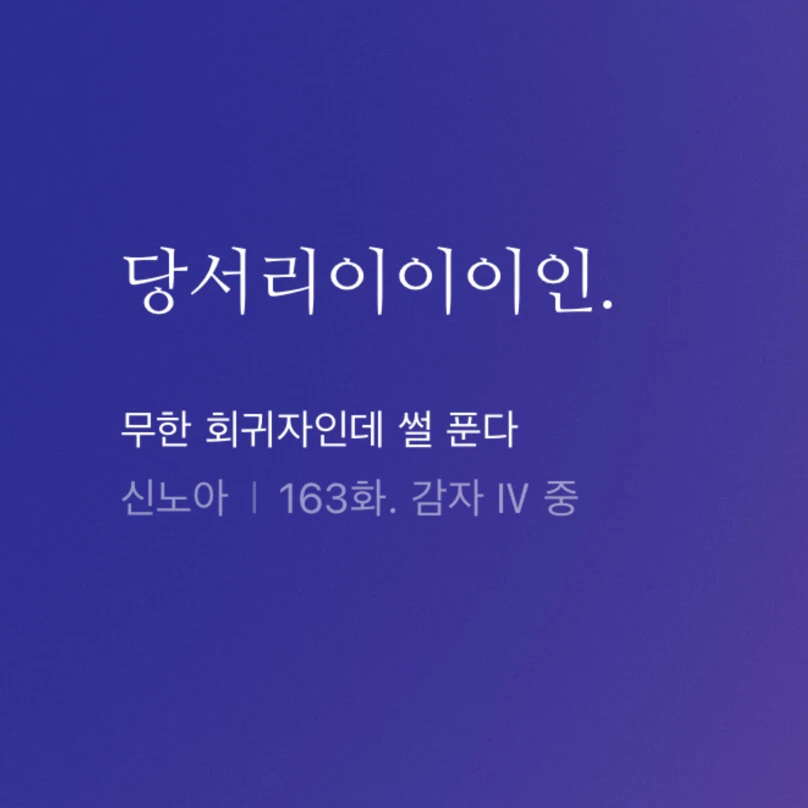 당서리이이이인.

무한 회귀자인데 썰 푼다
신노아 | 163화. 감자 IV 중